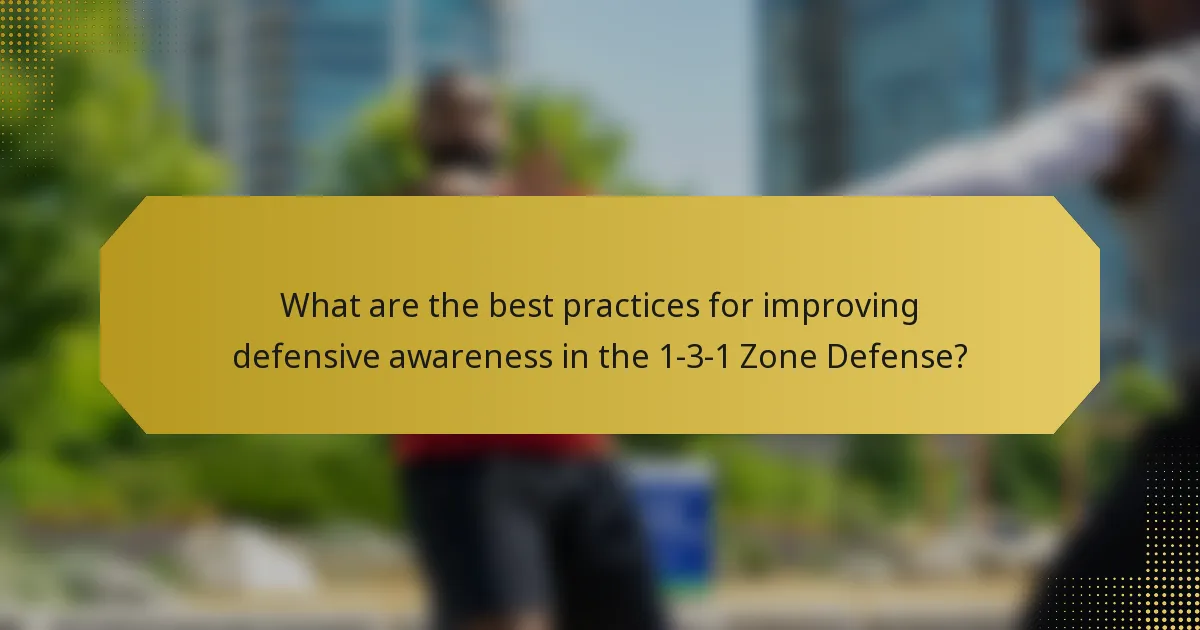 What are the best practices for improving defensive awareness in the 1-3-1 Zone Defense?